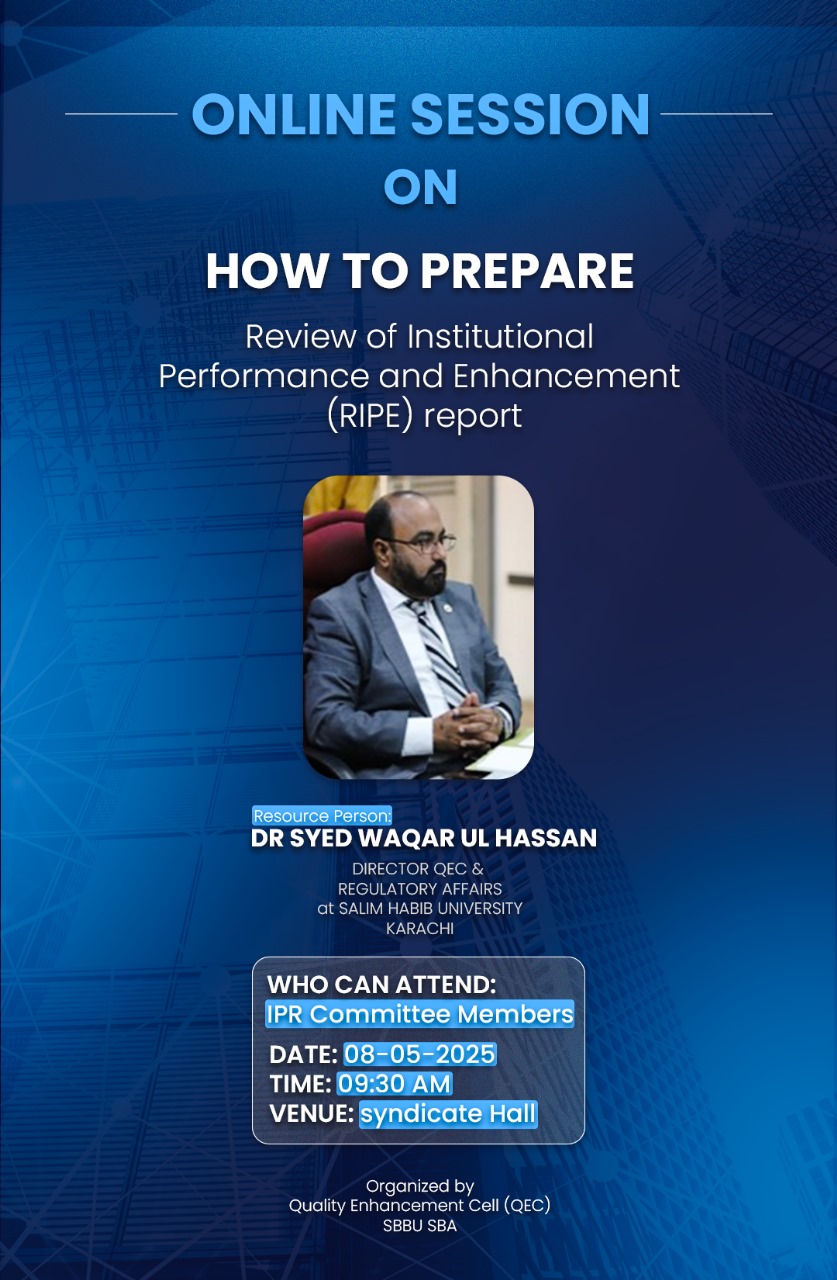 ONLINE SESSION
ON

HOW TO PREPARE

Review of Institutional Performance and Enhancement (RIPE) report

Resource Person:
DR SYED WAQAR UL HASSAN
DIRECTOR QEC & REGULATORY AFFAIRS at SALIM HABIB UNIVERSITY KARACHI

WHO CAN ATTEND:
IPR Committee Members

DATE: 08-05-2025
TIME: 09:30 AM
VENUE: syndicate Hall

Organized by
Quality Enhancement Cell (QEC)
SBBU SBA